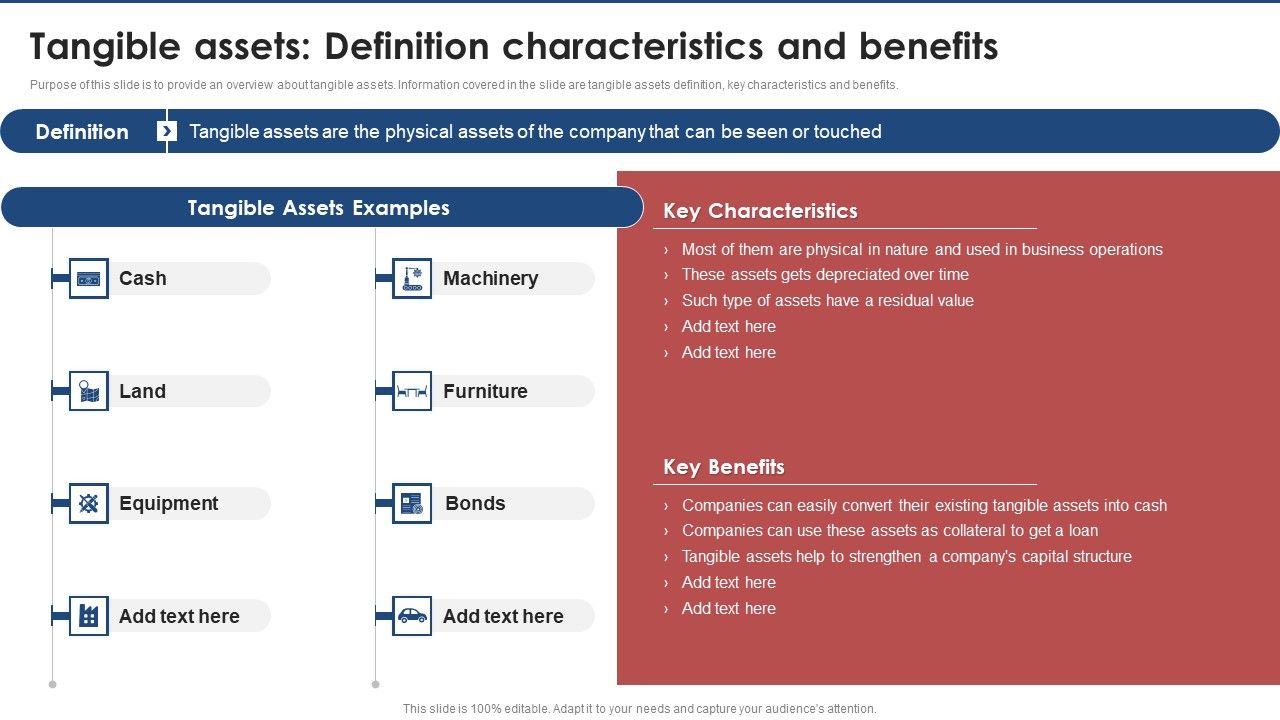 Tangible assets: Definition characteristics and benefits

Purpose of this slide is to provide an overview about tangible assets. Information covered in the slide are tangible assets definition, key characteristics and benefits.

Definition

Tangible assets are the physical assets of the company that can be seen or touched

Tangible Assets Examples

Cash

Land

Equipment

Add text here

Machinery

Furniture

Bonds

Add text here

Key Characteristics

› Most of them are physical in nature and used in business operations
› These assets gets depreciated over time
› Such type of assets have a residual value
› Add text here
› Add text here

Key Benefits

› Companies can easily convert their existing tangible assets into cash
› Companies can use these assets as collateral to get a loan
› Tangible assets help to strengthen a company's capital structure
› Add text here
› Add text here

This slide is 100% editable. Adapt it to your needs and capture your audience's attention.